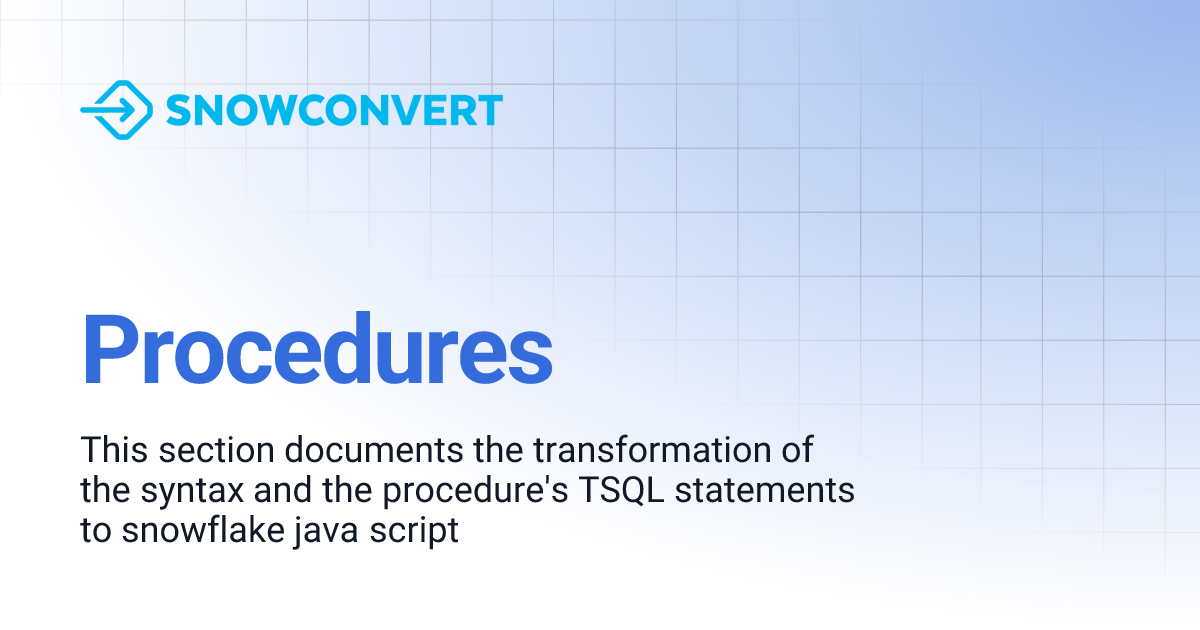 SNOWCONVERT

Procedures

This section documents the transformation of the syntax and the procedure's TSQL statements to snowflake java script